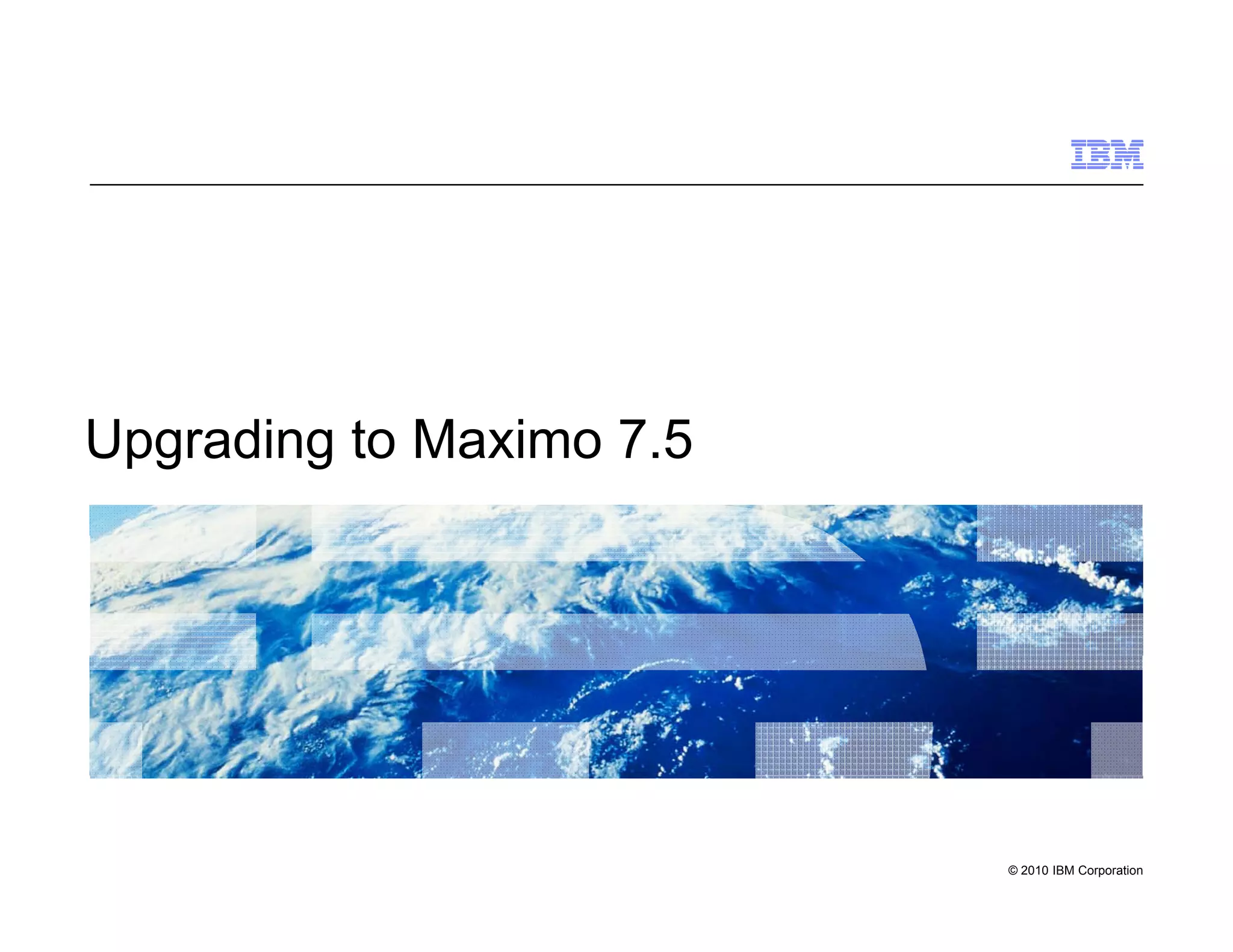 IBM

Upgrading to Maximo 7.5

© 2010 IBM Corporation